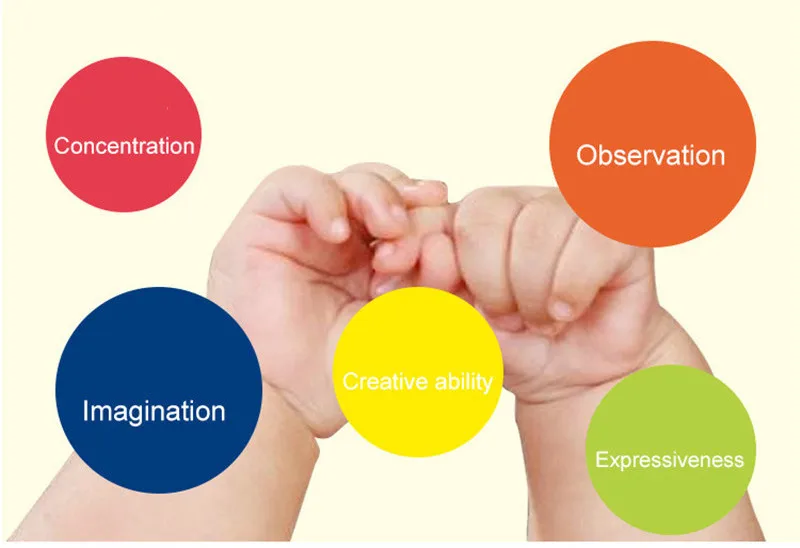 Concentration

Observation

Imagination

Creative ability

Expressiveness